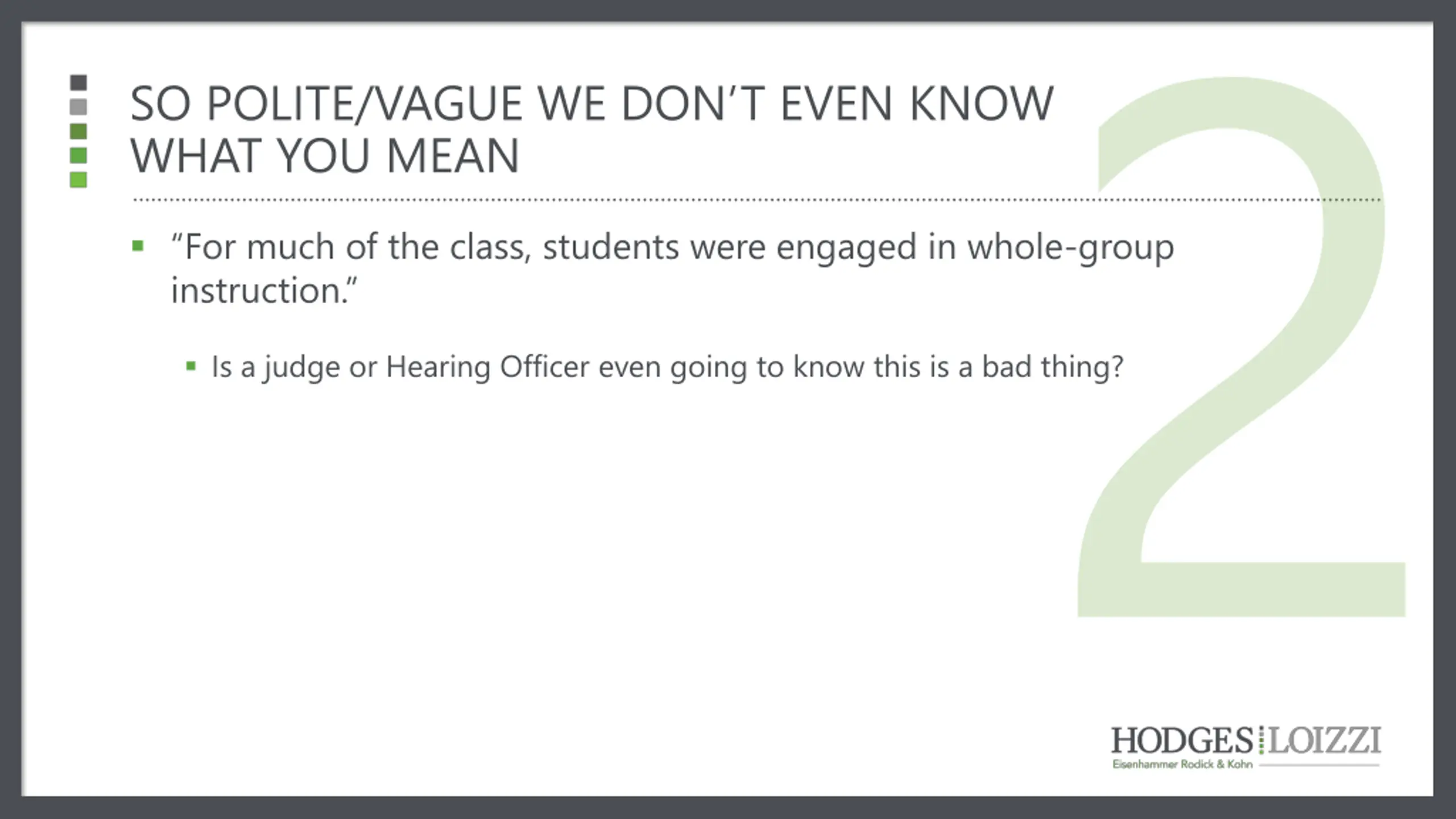 SO POLITE/VAGUE WE DON'T EVEN KNOW WHAT YOU MEAN

2

▪ "For much of the class, students were engaged in whole-group instruction."

▪ Is a judge or Hearing Officer even going to know this is a bad thing?

HODGES LOIZZI
Eisenhammer Rodick & Kohn